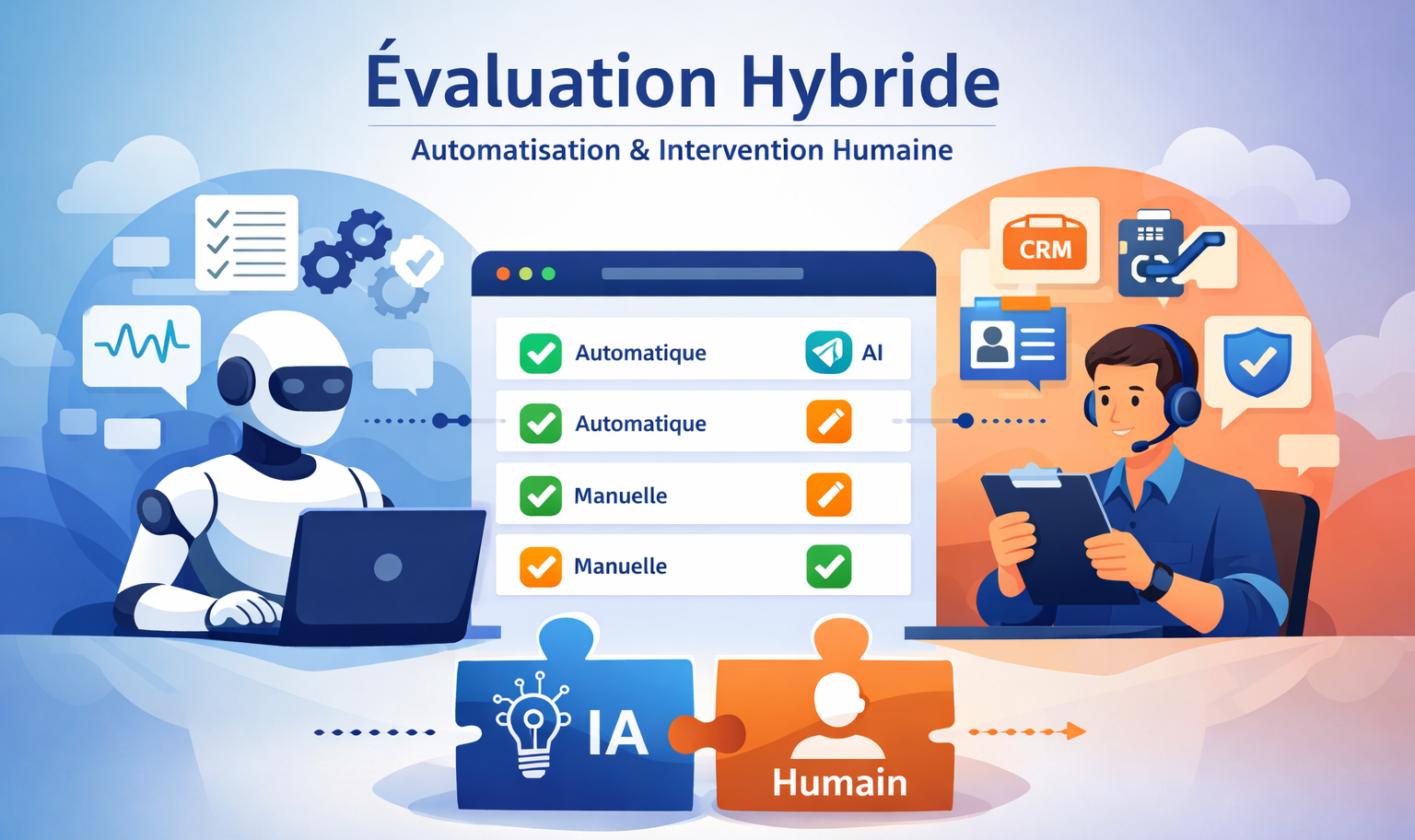 Évaluation Hybride

Automatisation & Intervention Humaine

CRM

Automatique AI

Automatique

Manuelle

Manuelle

IA

Humain